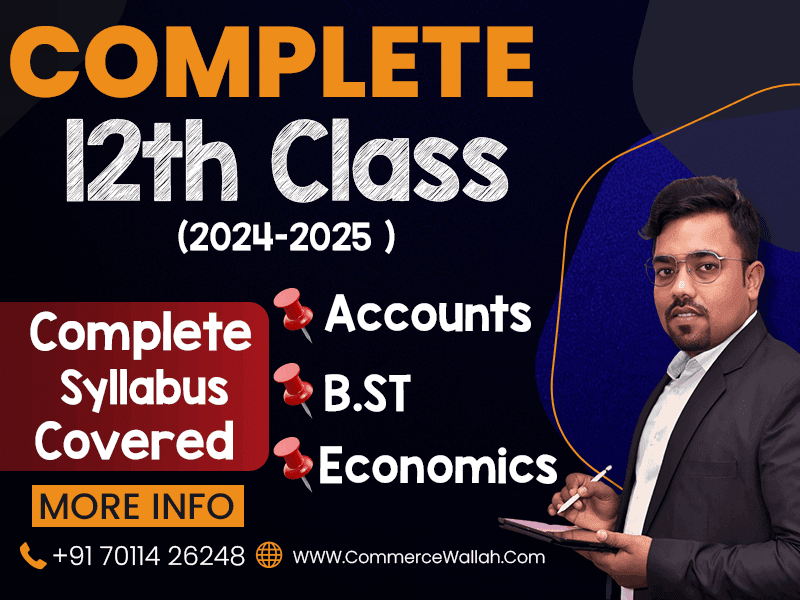 COMPLETE
12th Class
(2024-2025 )

Complete Syllabus Covered

Accounts
B.ST
Economics

MORE INFO

+91 70114 26248 WWW.CommerceWallah.Com